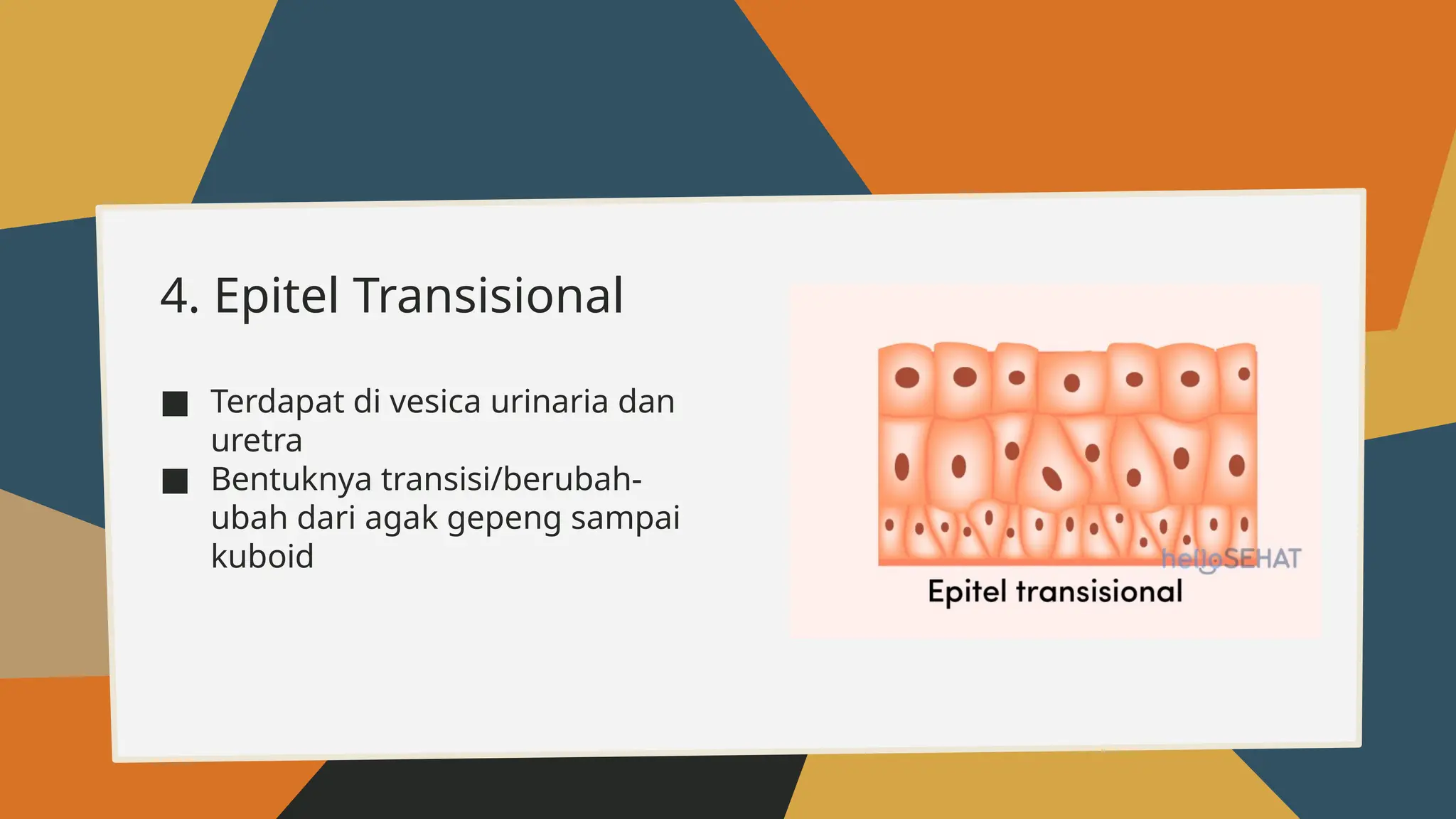 4. Epitel Transisional

■ Terdapat di vesica urinaria dan uretra
■ Bentuknya transisi/berubah-ubah dari agak gepeng sampai kuboid

helloSEHAT
Epitel transisional